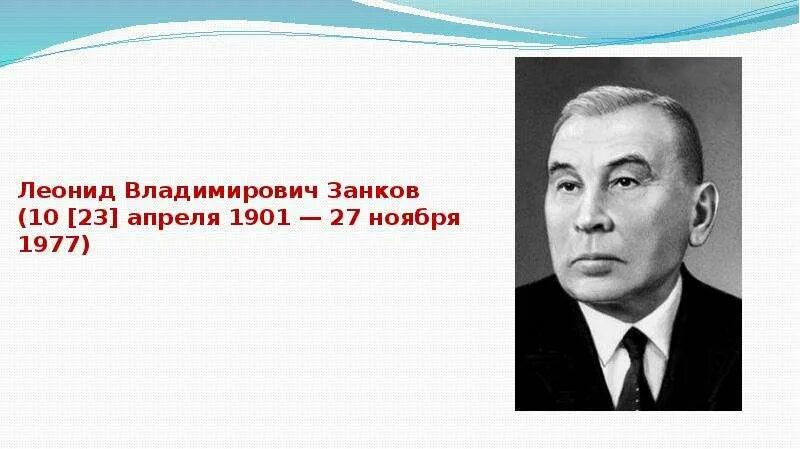 Леонид Владимирович Занков (10 [23] апреля 1901 — 27 ноября 1977)